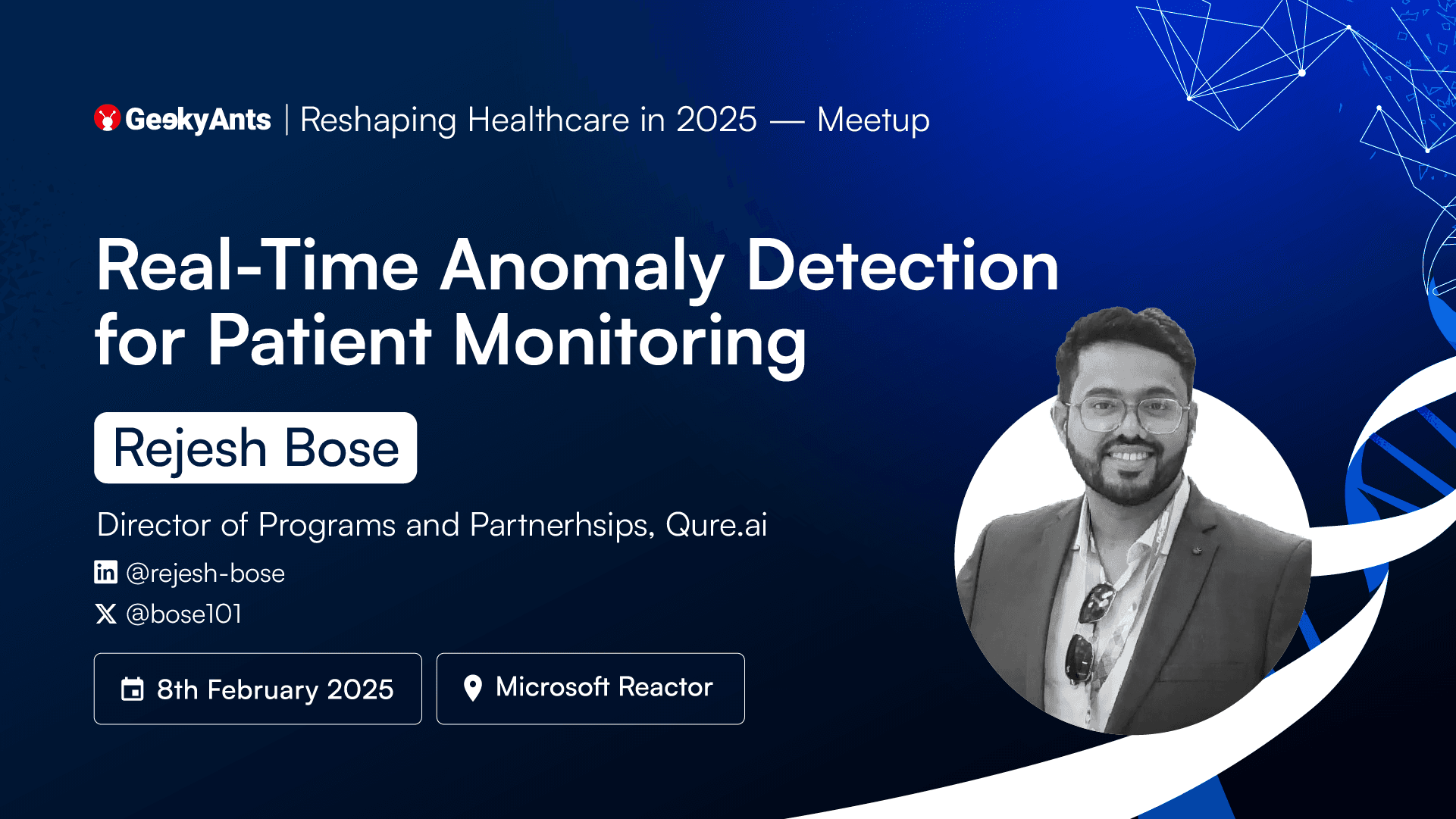 GeekyAnts | Reshaping Healthcare in 2025 — Meetup

Real-Time Anomaly Detection for Patient Monitoring

Rejesh Bose

Director of Programs and Partnerhsips, Qure.ai

@rejesh-bose

@bose101

8th February 2025

Microsoft Reactor